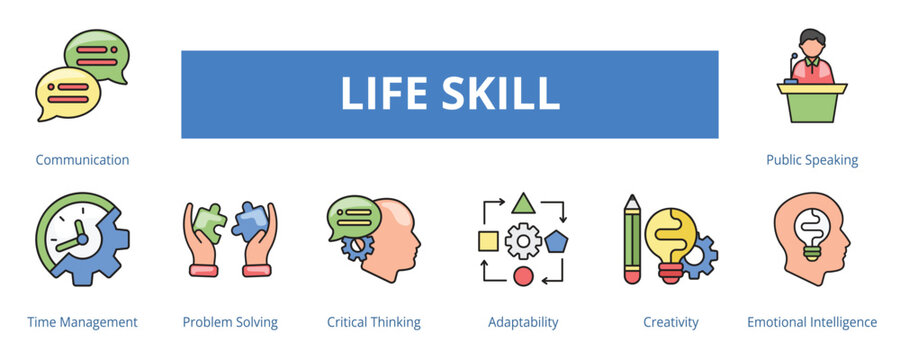 LIFE SKILL

Communication

Public Speaking

Time Management

Problem Solving

Critical Thinking

Adaptability

Creativity

Emotional Intelligence